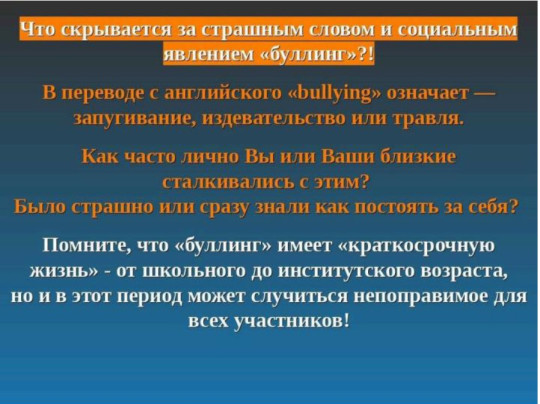 Что скрывается за страшным словом и социальным явлением «буллинг»?!

В переводе с английского «bullying» означает — запугивание, издевательство или травля.

Как часто лично Вы или Ваши близкие сталкивались с этим?
Было страшно или сразу знали как постоять за себя?

Помните, что «буллинг» имеет «краткосрочную жизнь» - от школьного до институтского возраста, но и в этот период может случиться непоправимое для всех участников!